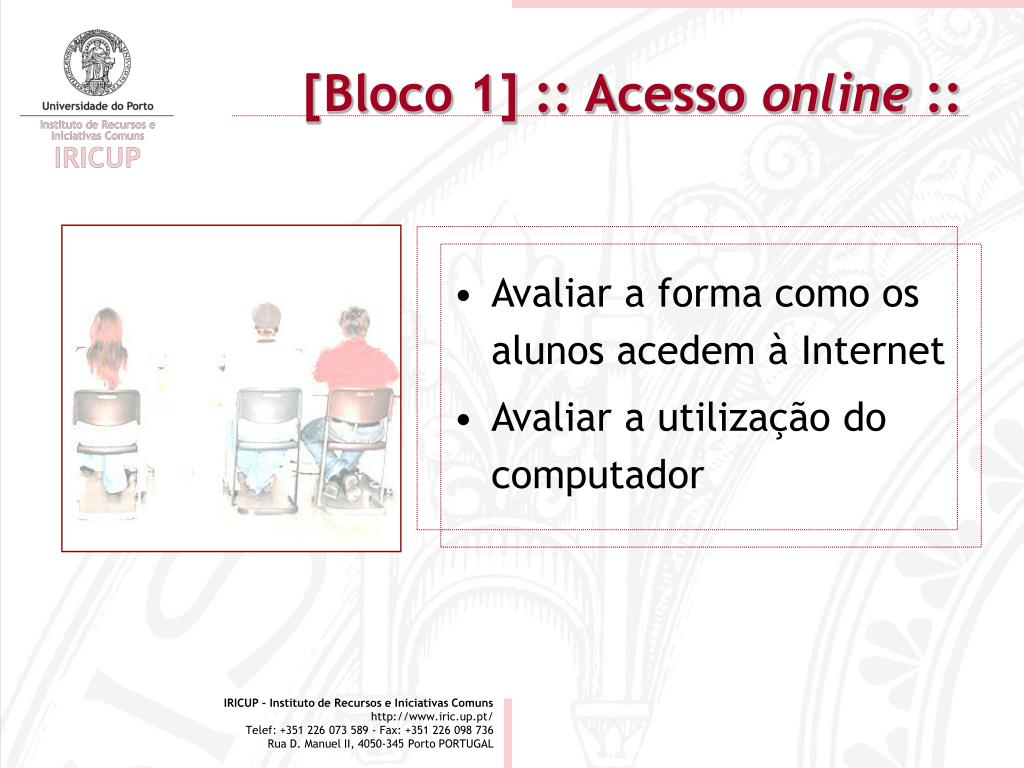 Universidade do Porto
Instituto de Recursos e Iniciativas Comuns
IRICUP

[Bloco 1] :: Acesso online ::

• Avaliar a forma como os alunos acedem à Internet
• Avaliar a utilização do computador

IRICUP - Instituto de Recursos e Iniciativas Comuns
http://www.iric.up.pt/
Telef: +351 226 073 589 - Fax: +351 226 098 736
Rua D. Manuel II, 4050-345 Porto PORTUGAL